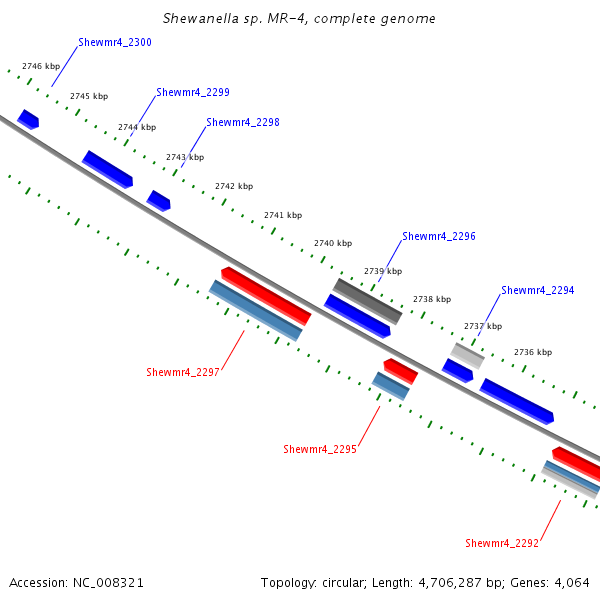 Shewanella sp. MR-4, complete genome

Shewmr4_2300
2746 kbp
2745 kbp
Shewmr4_2299
2744 kbp
Shewmr4_2298
2743 kbp
2742 kbp
2741 kbp
2740 kbp
Shewmr4_2296
2739 kbp
2738 kbp
Shewmr4_2294
2737 kbp
2736 kbp
Shewmr4_2297
Shewmr4_2295
Shewmr4_2292

Accession: NC_008321
Topology: circular; Length: 4,706,287 bp; Genes: 4,064